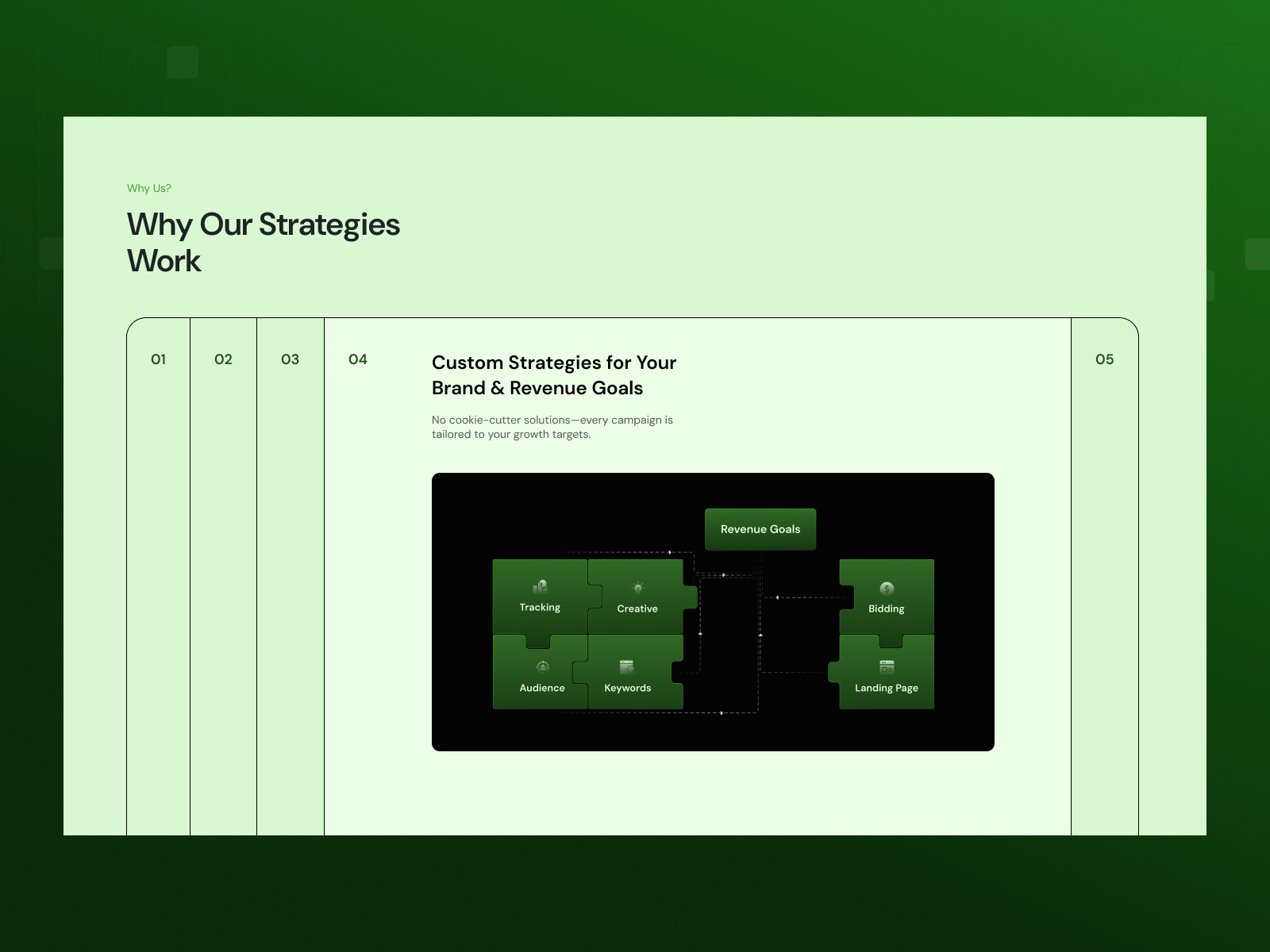 Why Us?

Why Our Strategies Work

01

02

03

04

Custom Strategies for Your Brand & Revenue Goals

No cookie-cutter solutions—every campaign is tailored to your growth targets.

Revenue Goals

Tracking

Creative

Bidding

Audience

Keywords

Landing Page

05